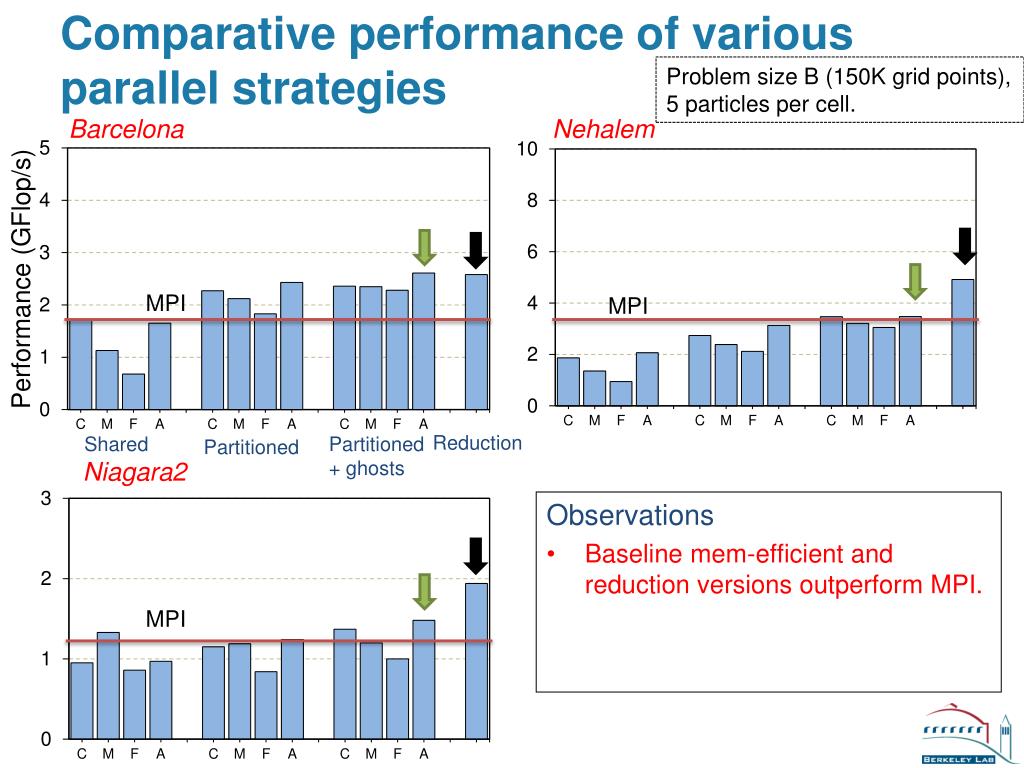 Comparative performance of various parallel strategies

Problem size B (150K grid points), 5 particles per cell.

Barcelona

Performance (GFlop/s)

5
4
3
2
1
0

MPI

C M F A C M F A C M F A

Shared
Partitioned
Partitioned + ghosts
Reduction

Nehalem

10
8
6
4
2
0

MPI

C M F A C M F A C M F A

Niagara2

3
2
1
0

MPI

C M F A C M F A C M F A

Observations
• Baseline mem-efficient and reduction versions outperform MPI.

BERKELEY LAB